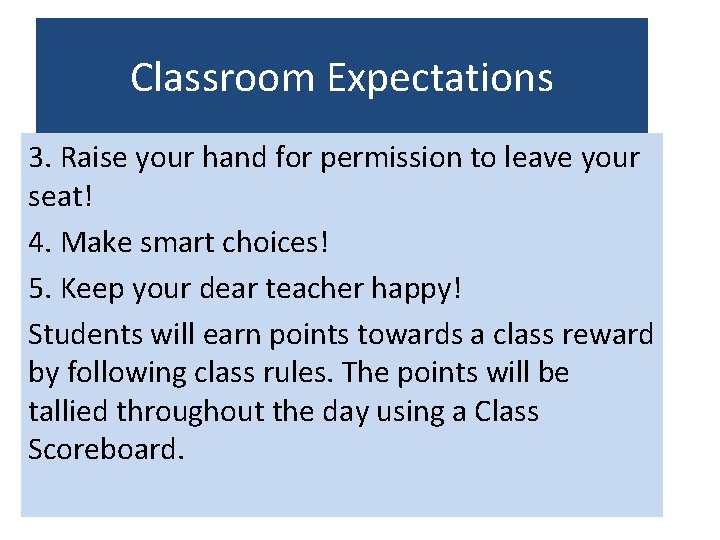 Classroom Expectations

3. Raise your hand for permission to leave your seat!

4. Make smart choices!

5. Keep your dear teacher happy!

Students will earn points towards a class reward by following class rules. The points will be tallied throughout the day using a Class Scoreboard.